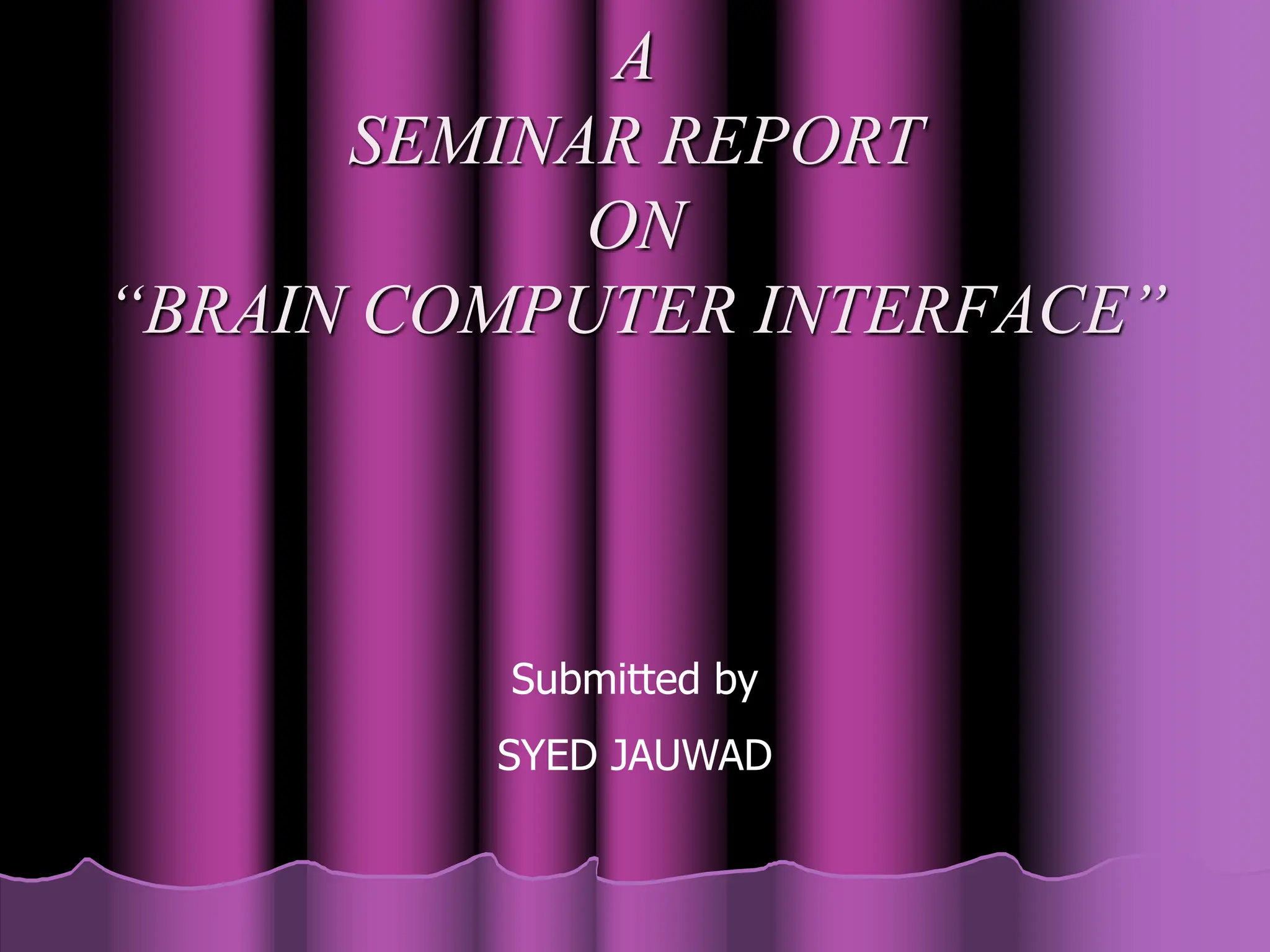 A
SEMINAR REPORT
ON
“BRAIN COMPUTER INTERFACE”

Submitted by

SYED JAUWAD